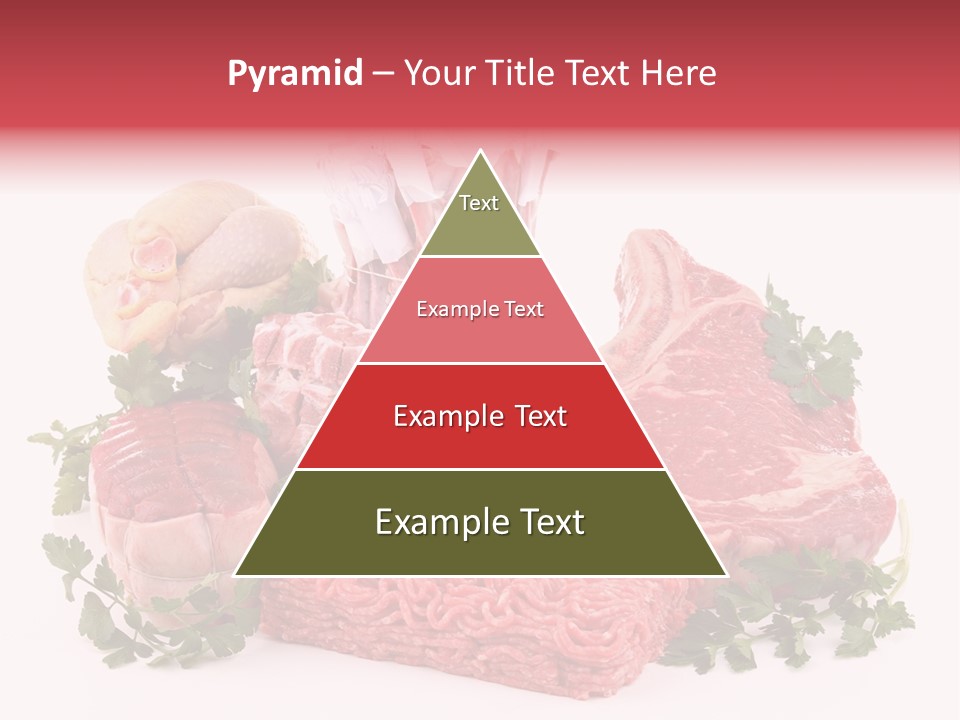 Pyramid – Your Title Text Here

Text

Example Text

Example Text

Example Text